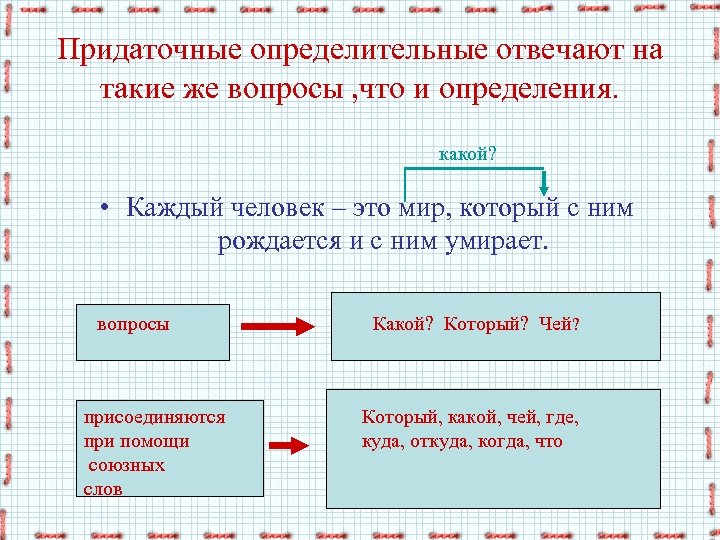 Придаточные определительные отвечают на такие же вопросы ,что и определения.

какой?

• Каждый человек – это мир, который с ним рождается и с ним умирает.

вопросы

Какой? Который? Чей?

присоединяются при помощи союзных слов

Который, какой, чей, где, куда, откуда, когда, что